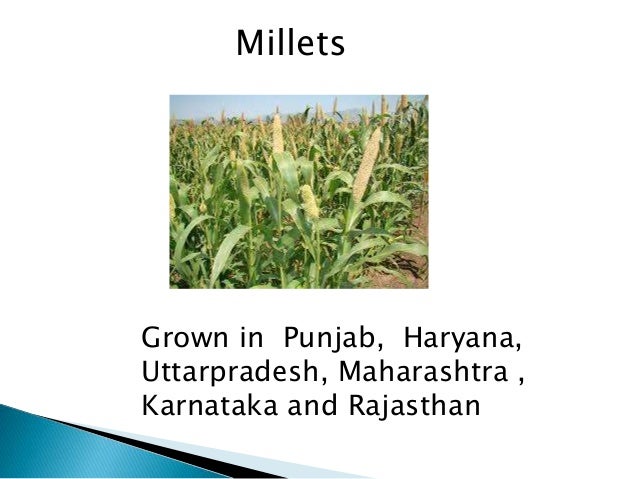 Millets

Grown in Punjab, Haryana, Uttarpradesh, Maharashtra , Karnataka and Rajasthan